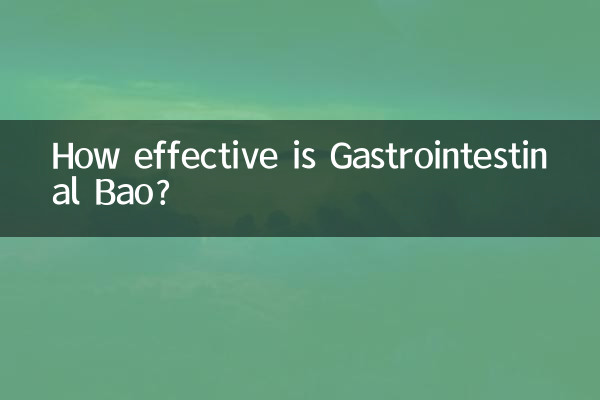 How effective is Gastrointestinal Bao?